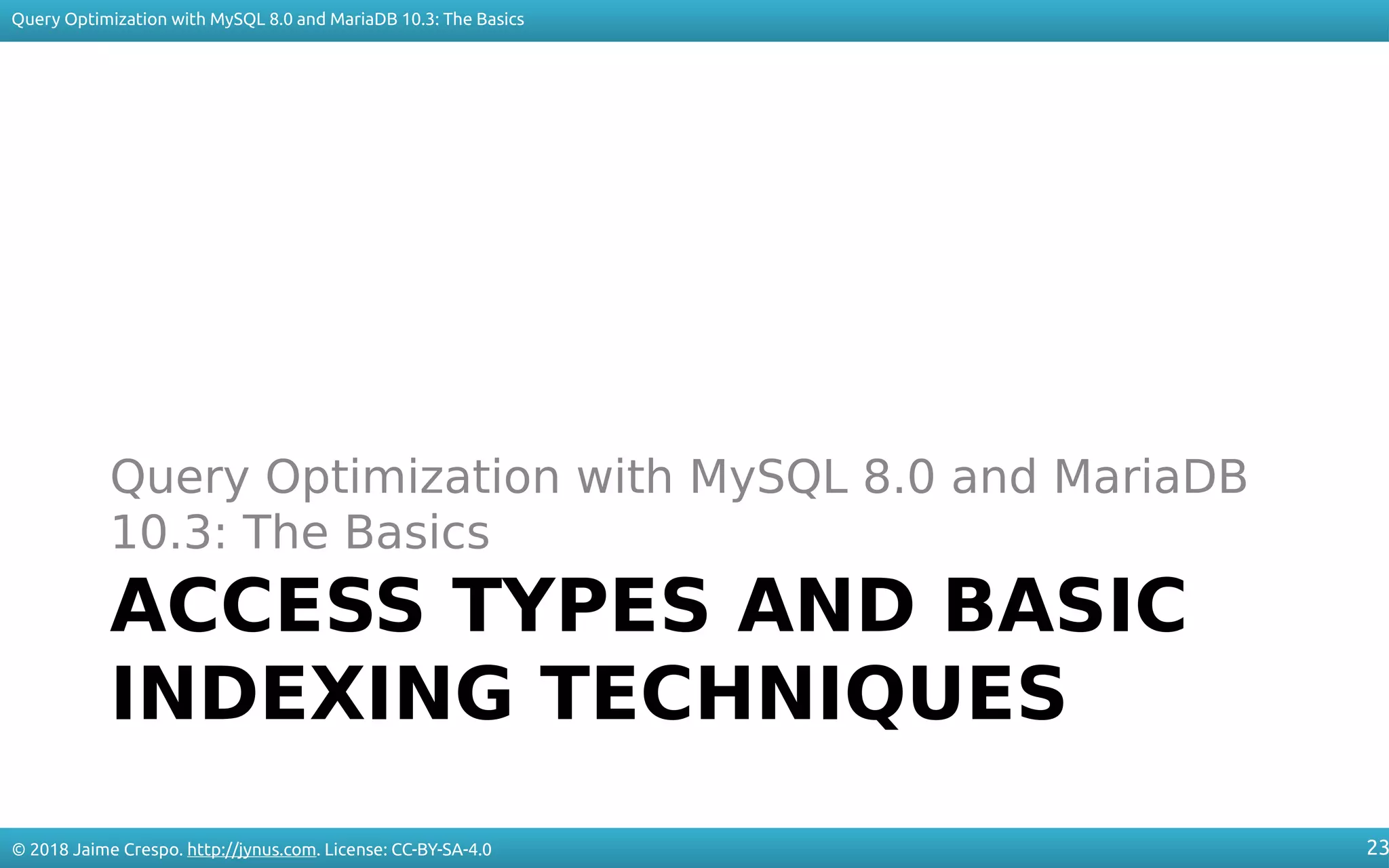 Query Optimization with MySQL 8.0 and MariaDB 10.3: The Basics

Query Optimization with MySQL 8.0 and MariaDB 10.3: The Basics

ACCESS TYPES AND BASIC INDEXING TECHNIQUES

© 2018 Jaime Crespo. http://jynus.com. License: CC-BY-SA-4.0

23